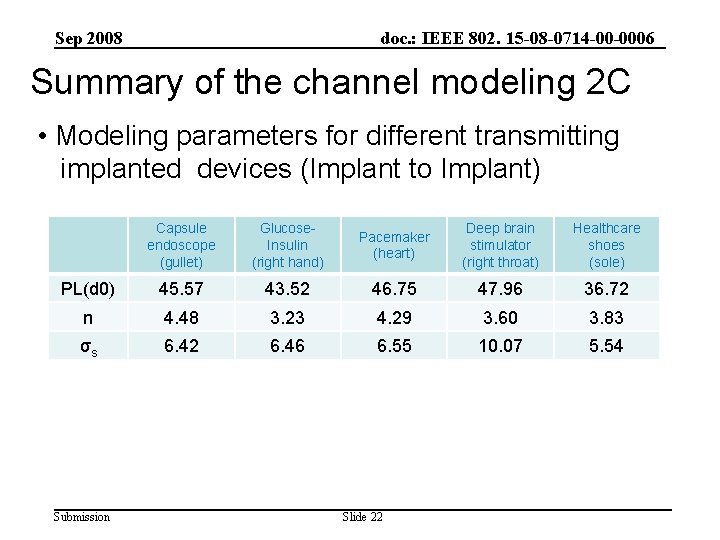 Sep 2008

doc.: IEEE 802. 15-08-0714-00-0006

Summary of the channel modeling 2C

• Modeling parameters for different transmitting implanted devices (Implant to Implant)

| | Capsule endoscope (gullet) | Glucose-Insulin (right hand) | Pacemaker (heart) | Deep brain stimulator (right throat) | Healthcare shoes (sole) |
|---|---|---|---|---|---|
| PL(d0) | 45.57 | 43.52 | 46.75 | 47.96 | 36.72 |
| n | 4.48 | 3.23 | 4.29 | 3.60 | 3.83 |
| $\sigma_s$ | 6.42 | 6.46 | 6.55 | 10.07 | 5.54 |

Submission

Slide 22